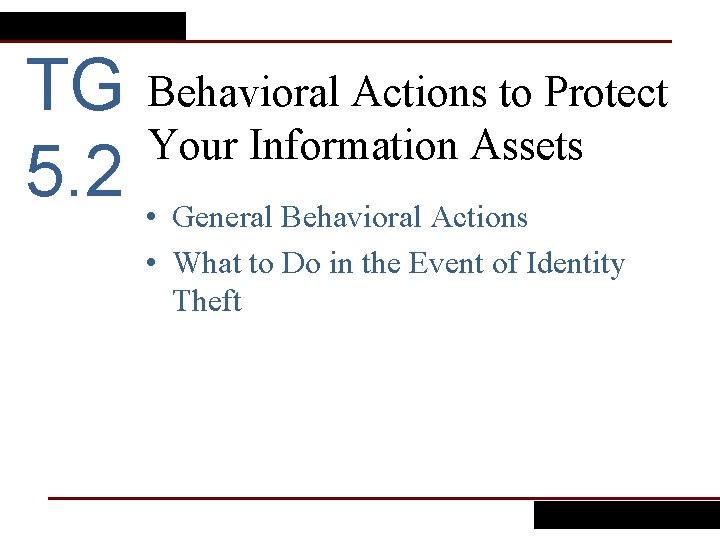 TG 5.2

Behavioral Actions to Protect Your Information Assets

• General Behavioral Actions
• What to Do in the Event of Identity Theft